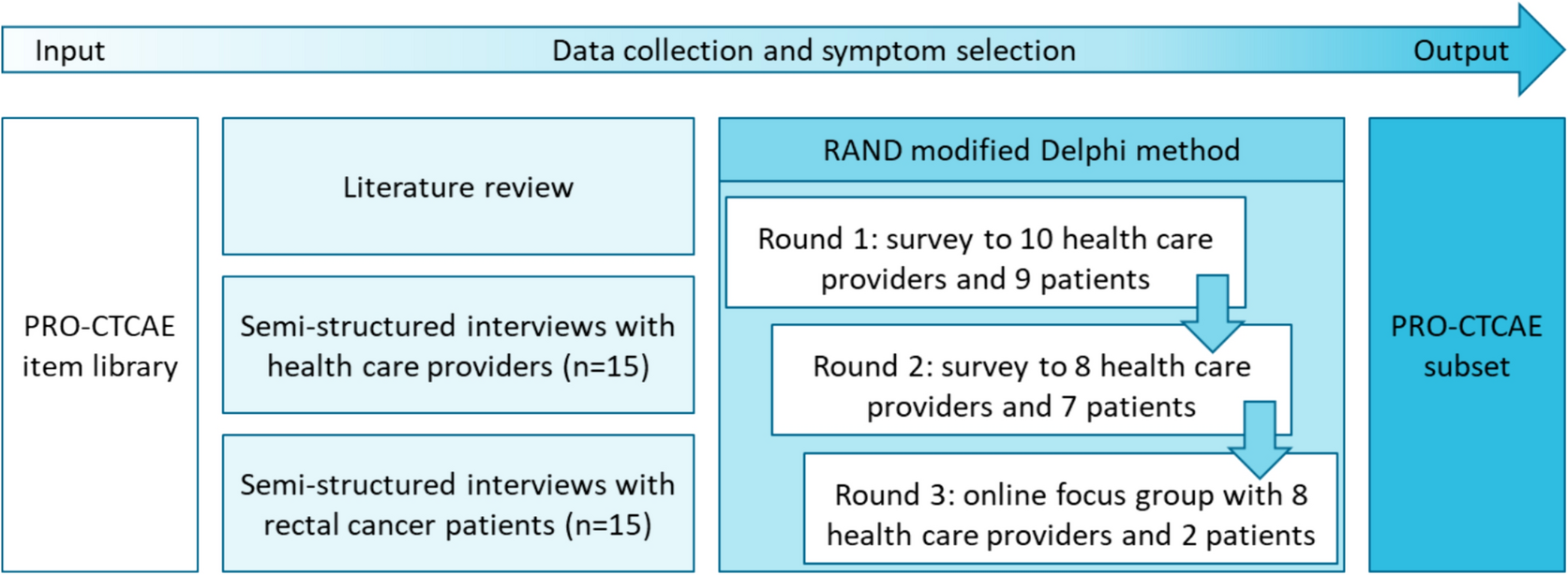 Input Data collection and symptom selection Output

PRO-CTCAE item library

Literature review

Semi-structured interviews with health care providers (n=15)

Semi-structured interviews with rectal cancer patients (n=15)

RAND modified Delphi method

Round 1: survey to 10 health care providers and 9 patients

Round 2: survey to 8 health care providers and 7 patients

Round 3: online focus group with 8 health care providers and 2 patients

PRO-CTCAE subset